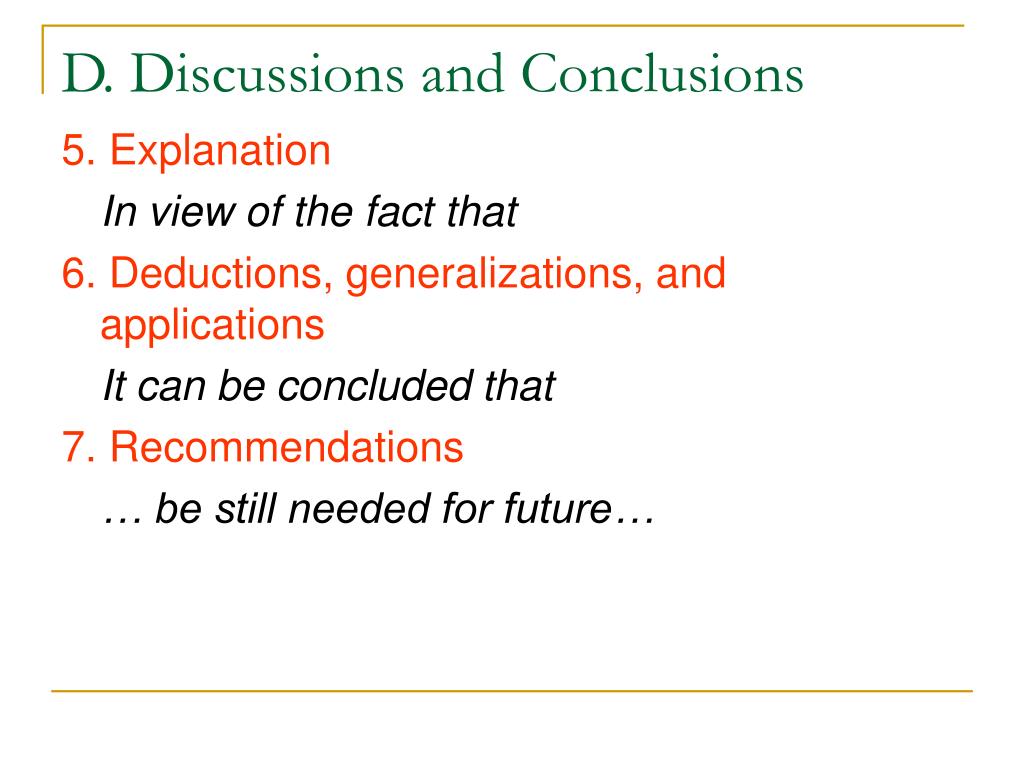 D. Discussions and Conclusions

5. Explanation

In view of the fact that

6. Deductions, generalizations, and applications

It can be concluded that

7. Recommendations

… be still needed for future…